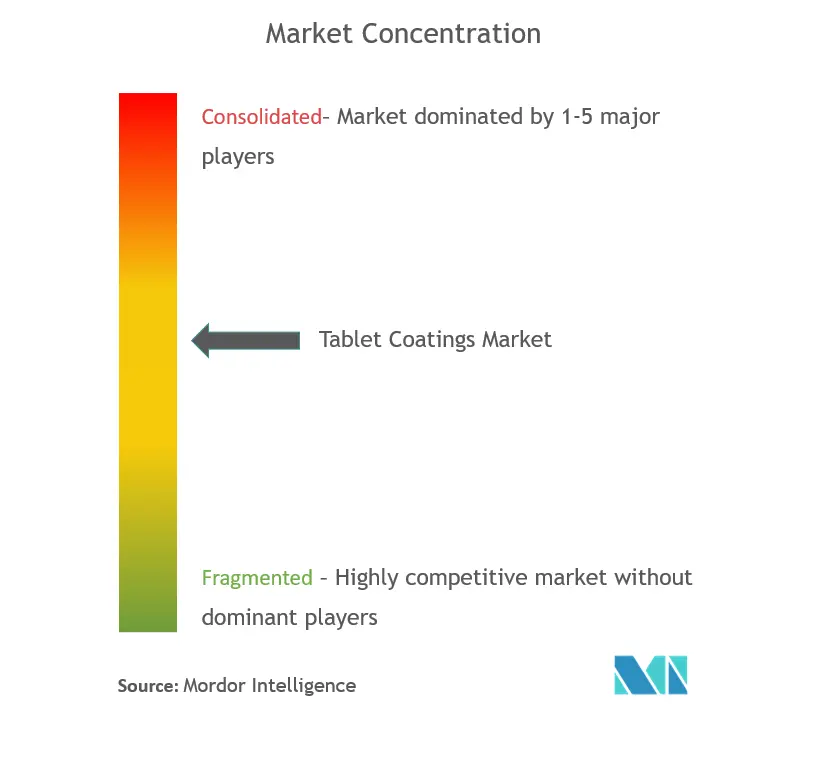 Market Concentration

Consolidated- Market dominated by 1-5 major players

Tablet Coatings Market

Fragmented - Highly competitive market without dominant players

Source: Mordor Intelligence